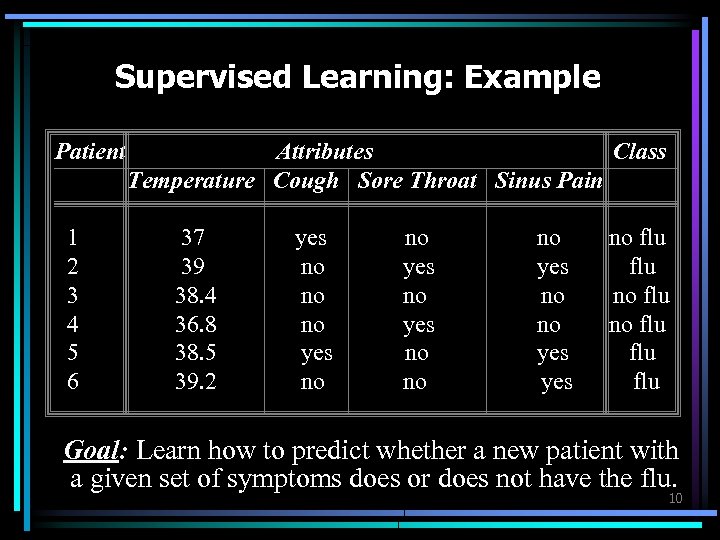 Supervised Learning: Example

| Patient | Attributes | | | | Class |
|---|---|---|---|---|---|
| | Temperature | Cough | Sore Throat | Sinus Pain | |
| 1 | 37 | yes | no | no | no flu |
| 2 | 39 | no | yes | yes | flu |
| 3 | 38.4 | no | no | no | no flu |
| 4 | 36.8 | no | yes | no | no flu |
| 5 | 38.5 | yes | no | yes | flu |
| 6 | 39.2 | no | no | yes | flu |

Goal: Learn how to predict whether a new patient with a given set of symptoms does or does not have the flu.

10